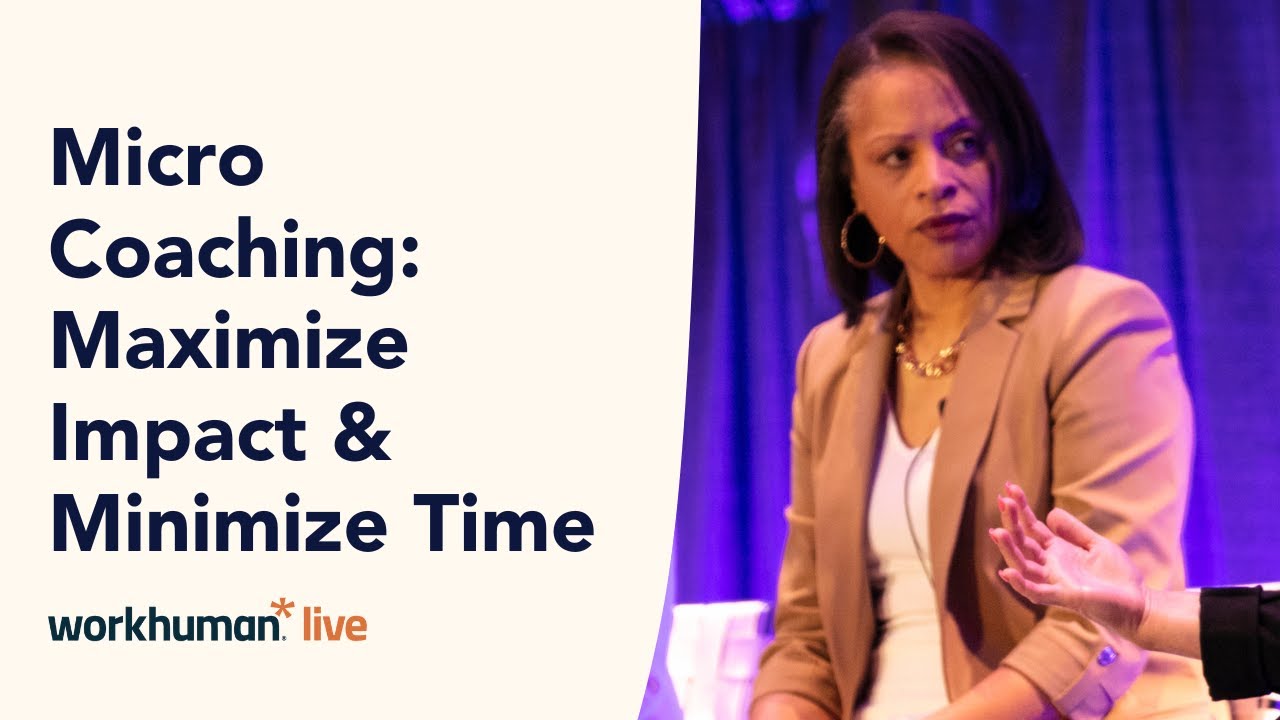 Micro Coaching: Maximize Impact & Minimize Time

workhuman* live